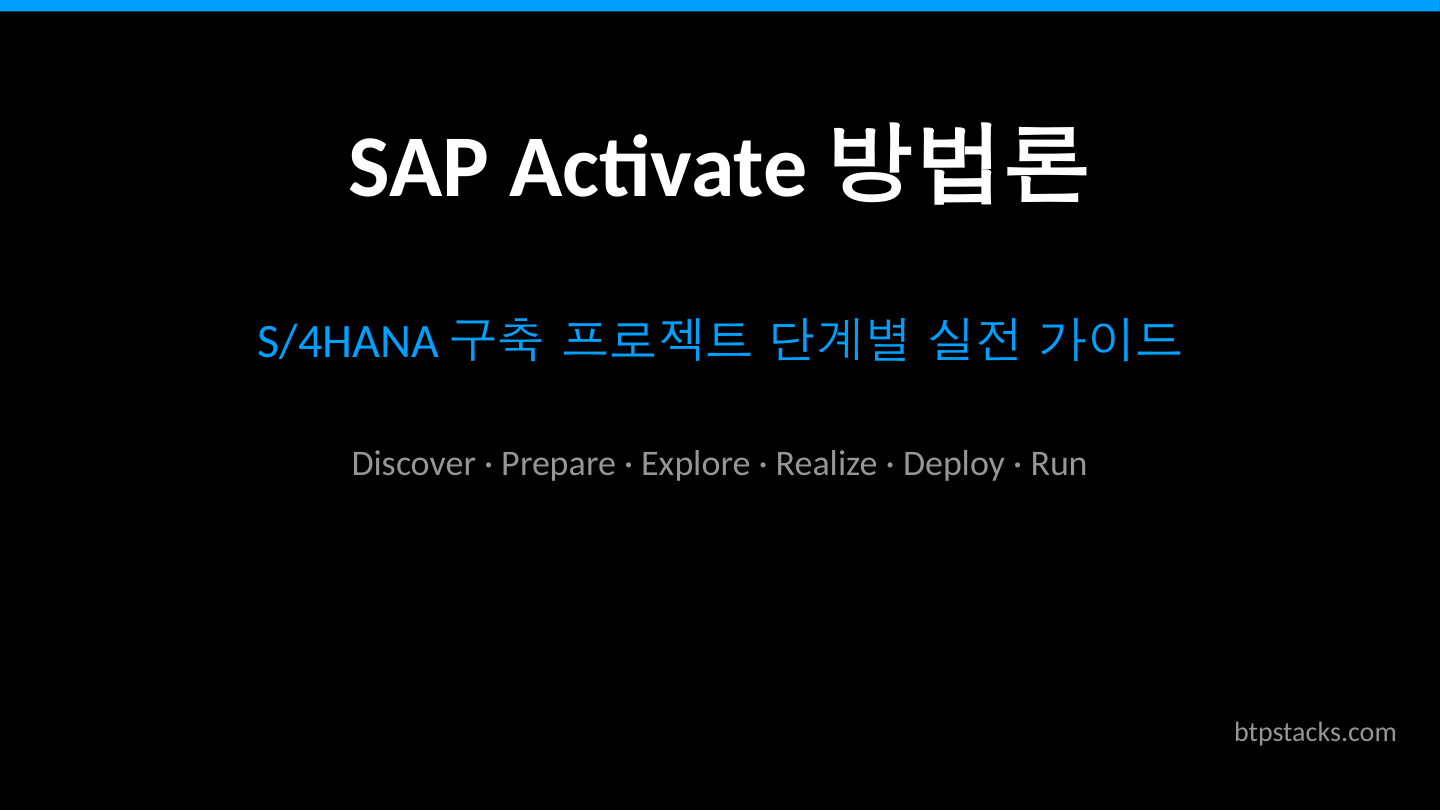 SAP Activate 방법론

S/4HANA 구축 프로젝트 단계별 실전 가이드

Discover · Prepare · Explore · Realize · Deploy · Run

btpstacks.com